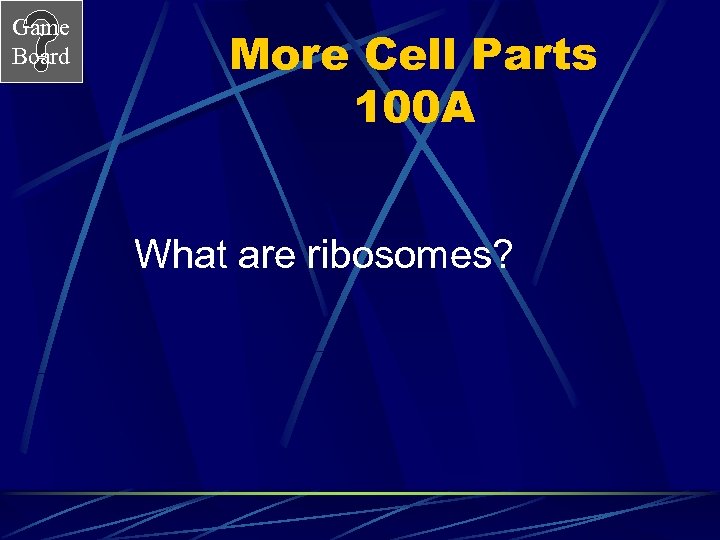 Game Board

More Cell Parts 100A

What are ribosomes?